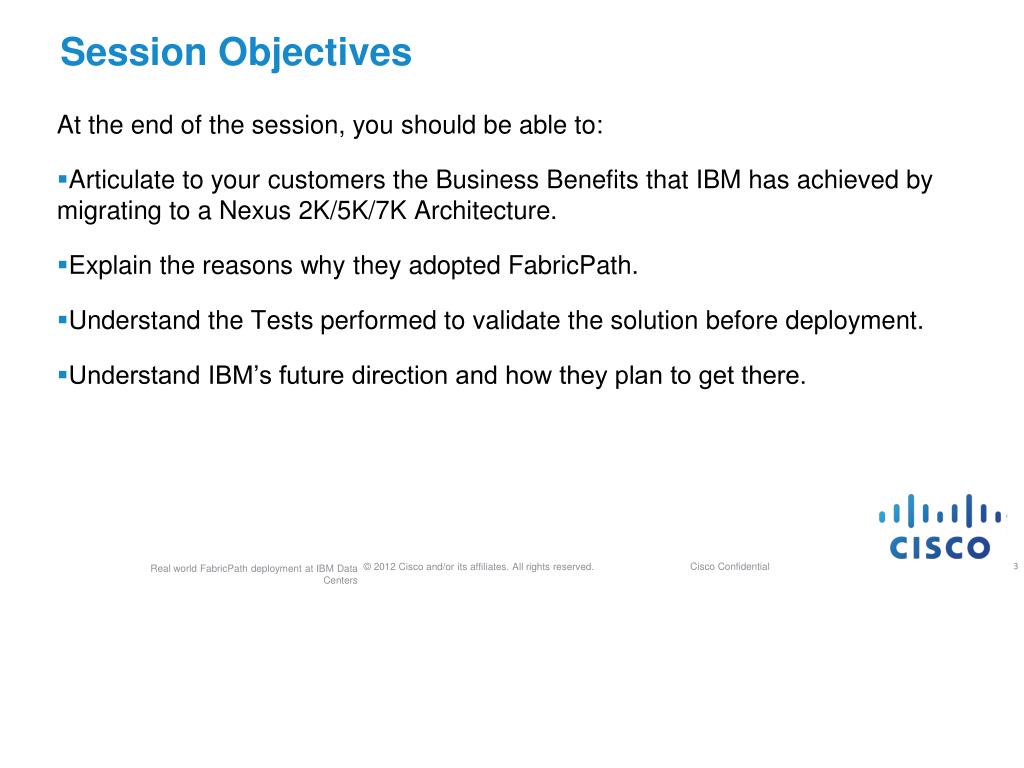 Session Objectives

At the end of the session, you should be able to:

▪Articulate to your customers the Business Benefits that IBM has achieved by migrating to a Nexus 2K/5K/7K Architecture.

▪Explain the reasons why they adopted FabricPath.

▪Understand the Tests performed to validate the solution before deployment.

▪Understand IBM's future direction and how they plan to get there.

CISCO

Real world FabricPath deployment at IBM Data Centers

© 2012 Cisco and/or its affiliates. All rights reserved.

Cisco Confidential

3